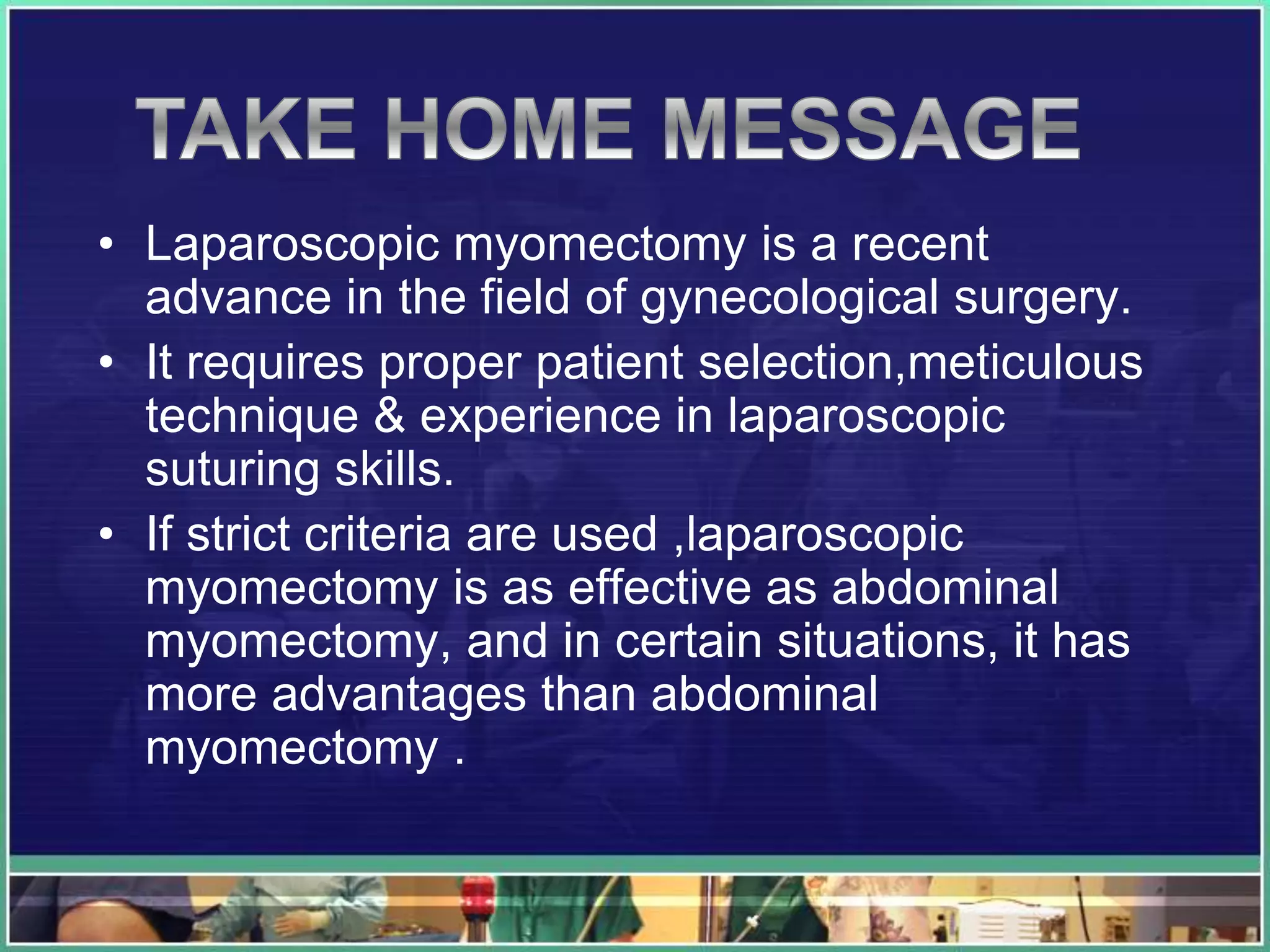 TAKE HOME MESSAGE

• Laparoscopic myomectomy is a recent advance in the field of gynecological surgery.

• It requires proper patient selection,meticulous technique & experience in laparoscopic suturing skills.

• If strict criteria are used ,laparoscopic myomectomy is as effective as abdominal myomectomy, and in certain situations, it has more advantages than abdominal myomectomy .